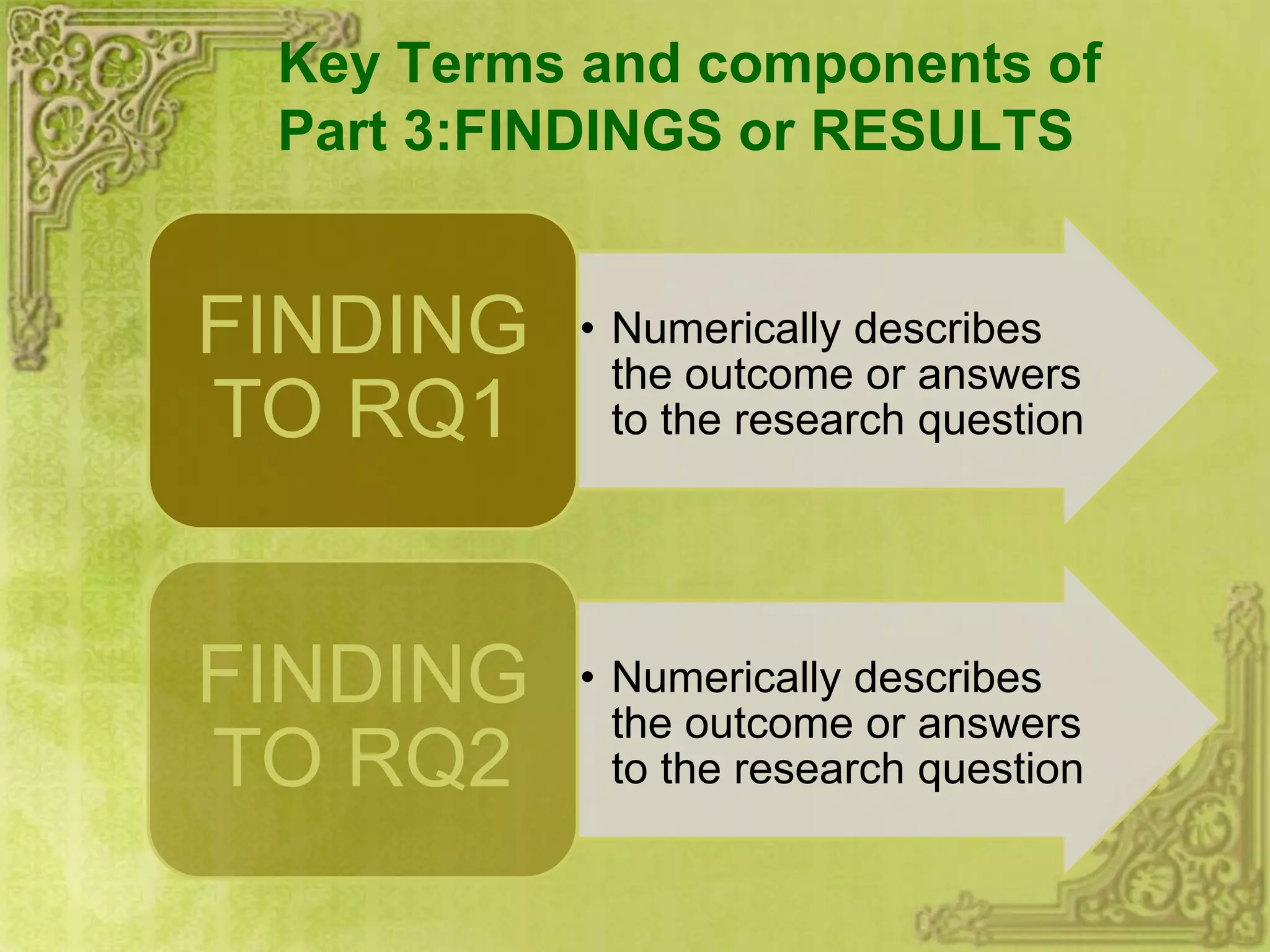 Key Terms and components of Part 3:FINDINGS or RESULTS

FINDING TO RQ1

• Numerically describes the outcome or answers to the research question

FINDING TO RQ2

• Numerically describes the outcome or answers to the research question